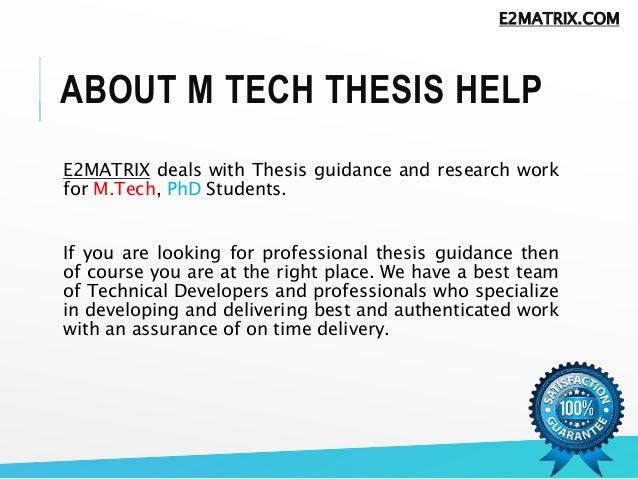 E2MATRIX.COM

ABOUT M TECH THESIS HELP

E2MATRIX deals with Thesis guidance and research work for M.Tech, PhD Students.

If you are looking for professional thesis guidance then of course you are at the right place. We have a best team of Technical Developers and professionals who specialize in developing and delivering best and authenticated work with an assurance of on time delivery.

SATISFACTION 100% GUARANTEE